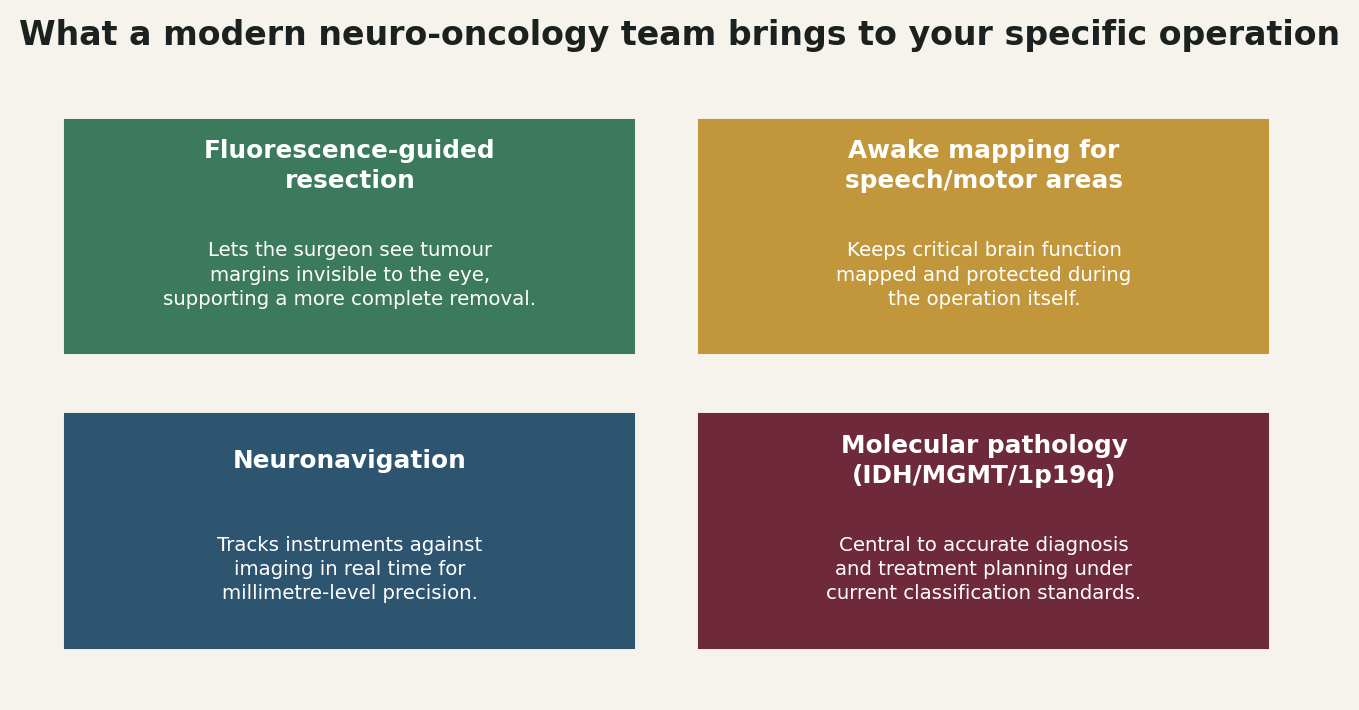 What a modern neuro-oncology team brings to your specific operation

Fluorescence-guided resection

Lets the surgeon see tumour margins invisible to the eye, supporting a more complete removal.

Awake mapping for speech/motor areas

Keeps critical brain function mapped and protected during the operation itself.

Neuronavigation

Tracks instruments against imaging in real time for millimetre-level precision.

Molecular pathology (IDH/MGMT/1p19q)

Central to accurate diagnosis and treatment planning under current classification standards.